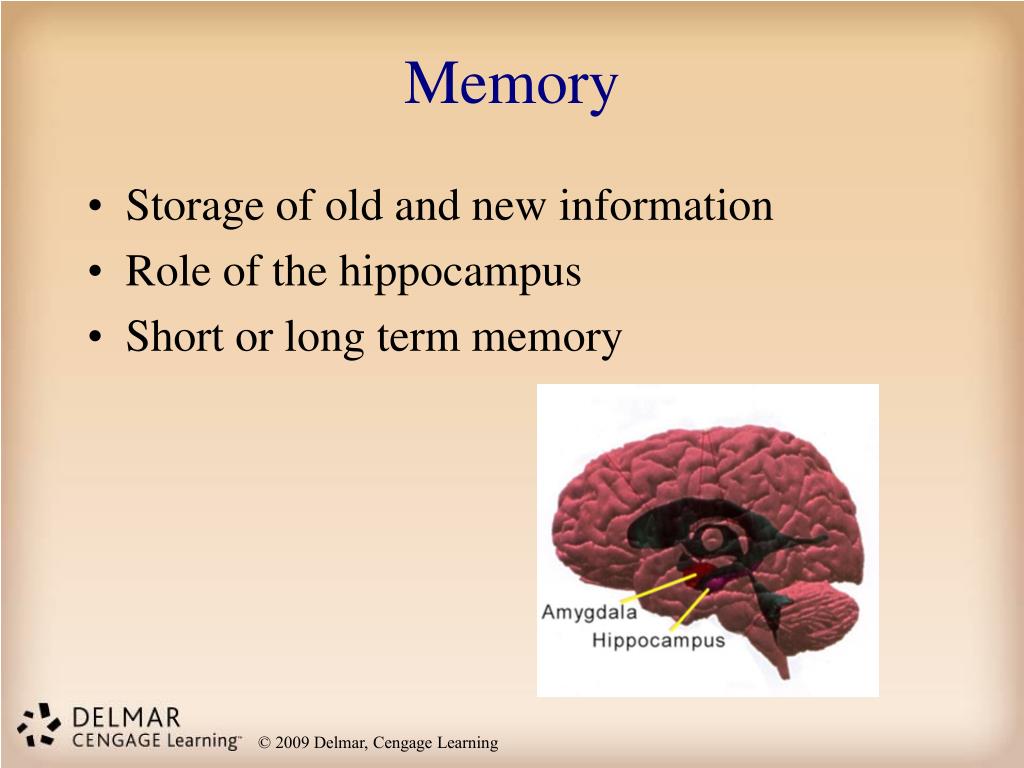 Memory

• Storage of old and new information
• Role of the hippocampus
• Short or long term memory

Amygdala
Hippocampus

DELMAR
CENGAGE Learning™

© 2009 Delmar, Cengage Learning